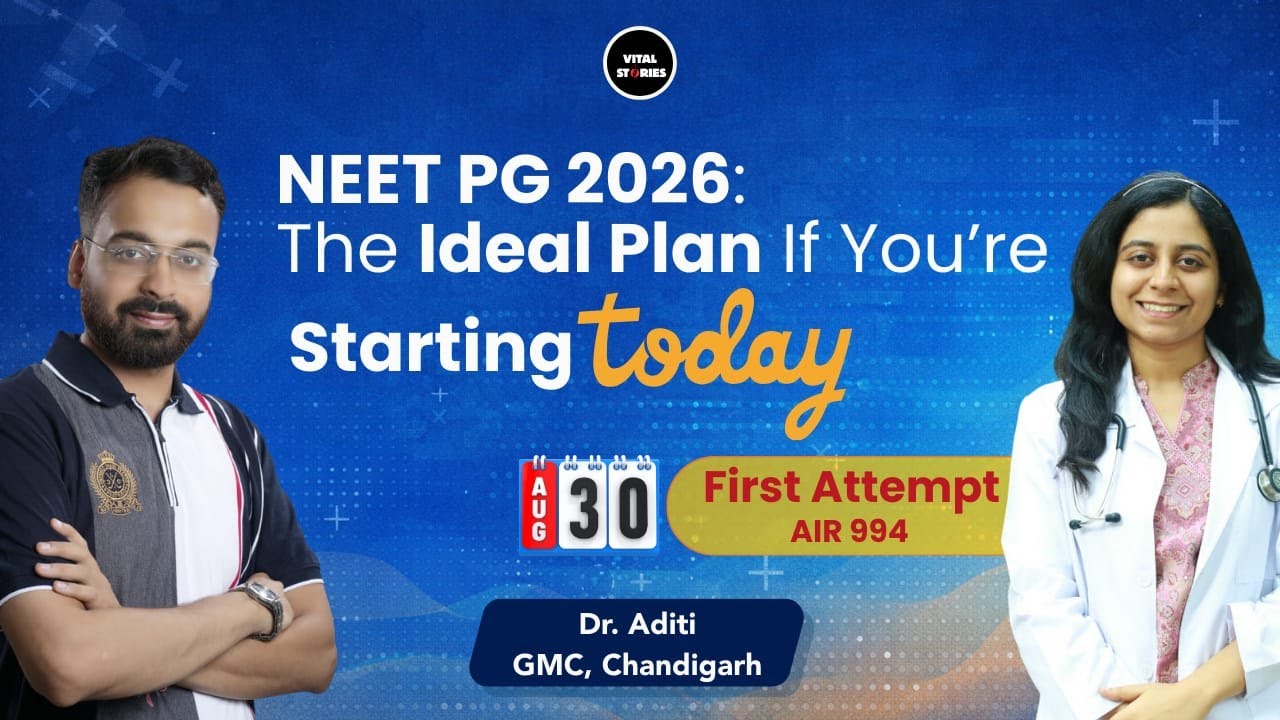 VITAL STORIES

NEET PG 2026:
The Ideal Plan If You're
Starting today

AUG 30

First Attempt
AIR 994

Dr. Aditi
GMC, Chandigarh